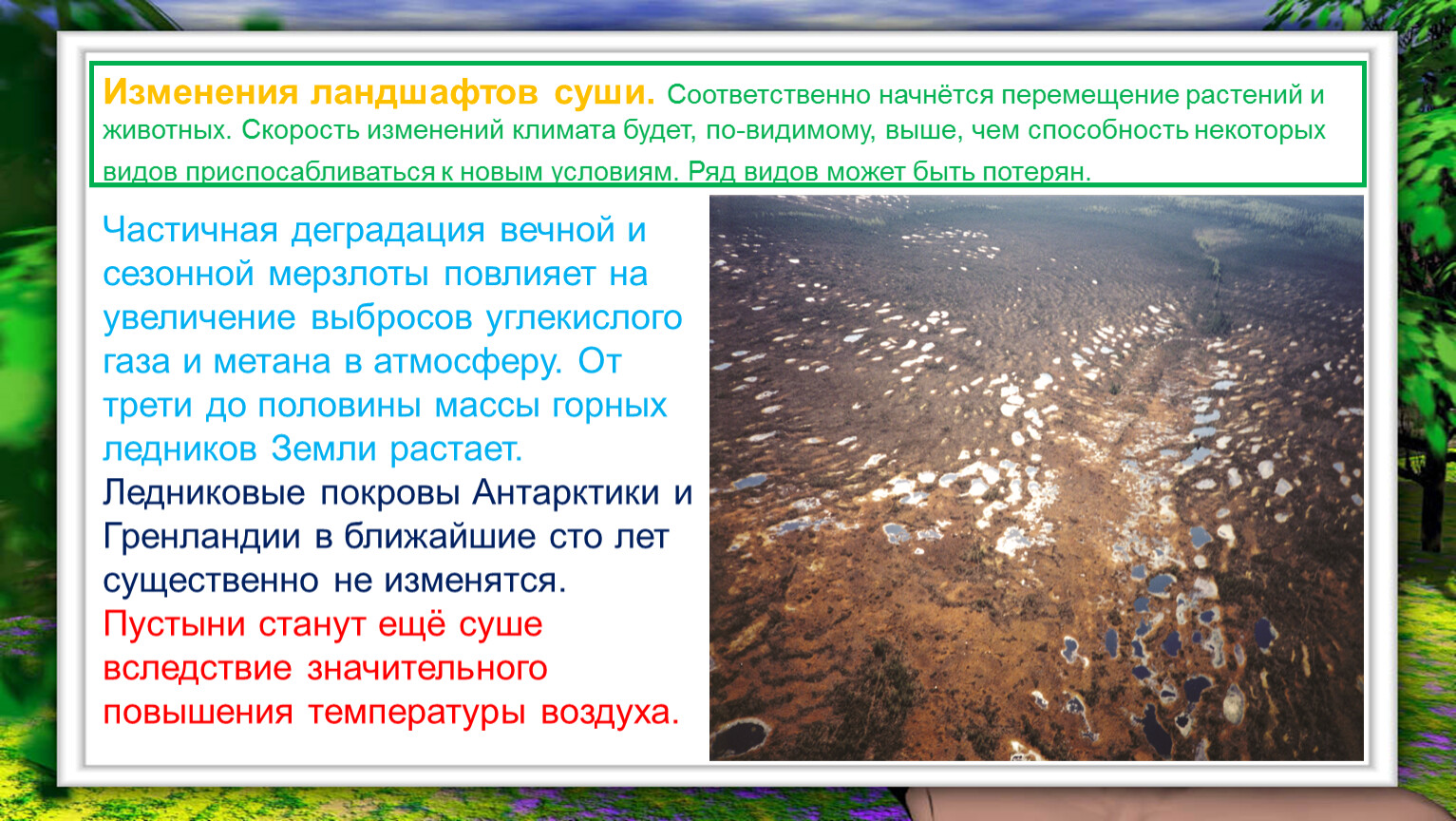 Изменения ландшафтов суши. Соответственно начнётся перемещение растений и животных. Скорость изменений климата будет, по-видимому, выше, чем способность некоторых видов приспосабливаться к новым условиям. Ряд видов может быть потерян.

Частичная деградация вечной и сезонной мерзлоты повлияет на увеличение выбросов углекислого газа и метана в атмосферу. От трети до половины массы горных ледников Земли растает.

Ледниковые покровы Антарктики и Гренландии в ближайшие сто лет существенно не изменятся.

Пустыни станут ещё суше вследствие значительного повышения температуры воздуха.